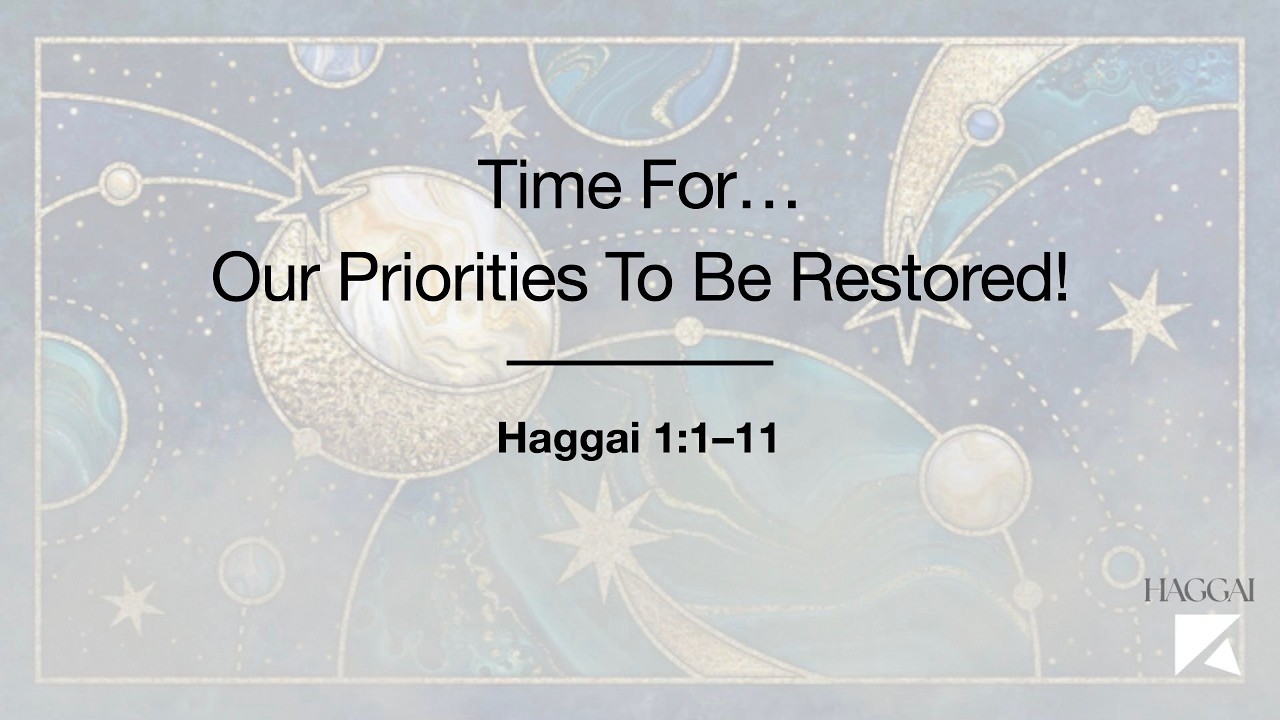 Time For…
Our Priorities To Be Restored!

Haggai 1:1–11

HAGGAI